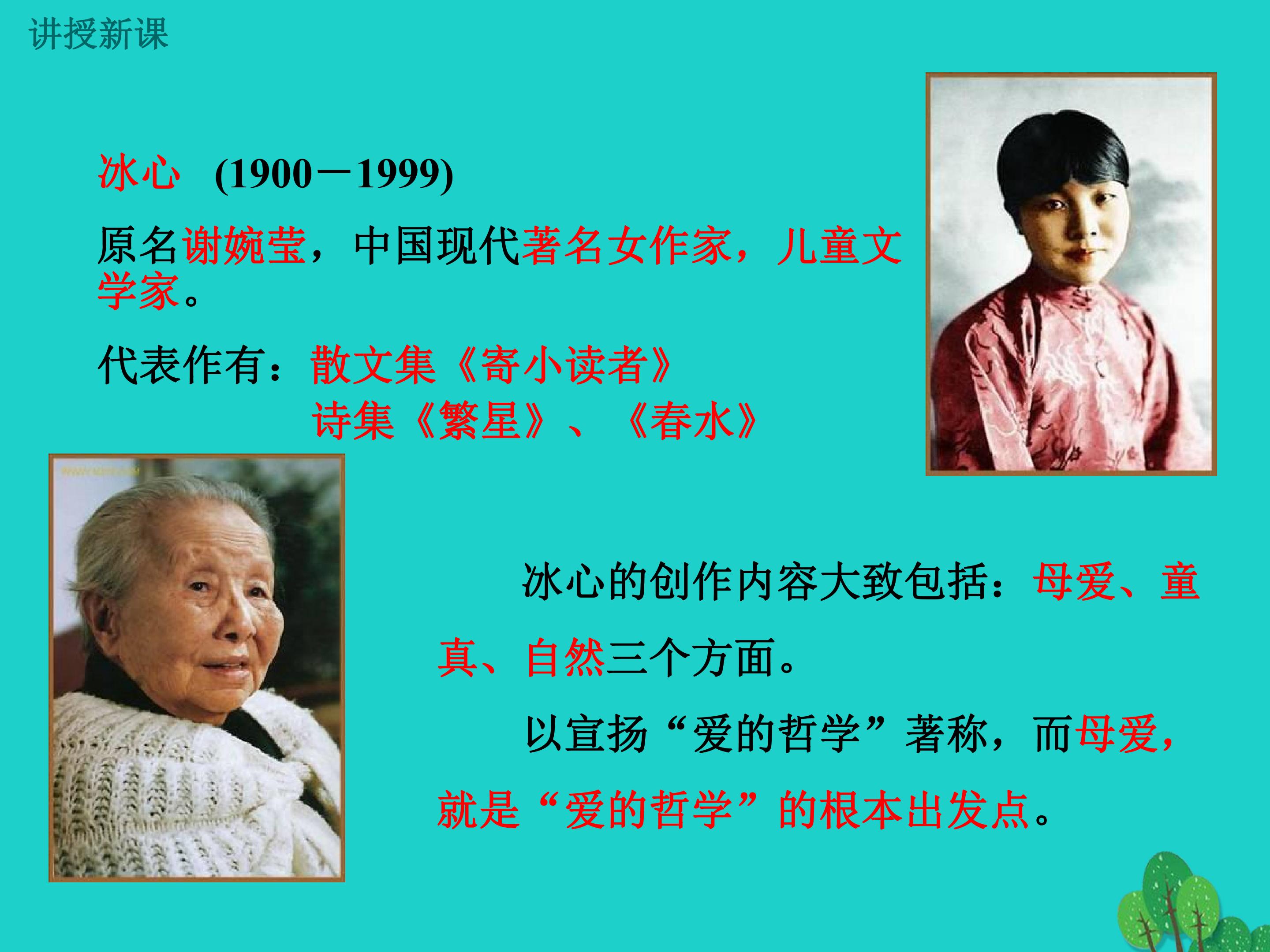 讲授新课

冰心 (1900－1999)

原名谢婉莹，中国现代著名女作家，儿童文学家。

代表作有：散文集《寄小读者》
诗集《繁星》、《春水》

冰心的创作内容大致包括：母爱、童真、自然三个方面。

以宣扬“爱的哲学”著称，而母爱，就是“爱的哲学”的根本出发点。